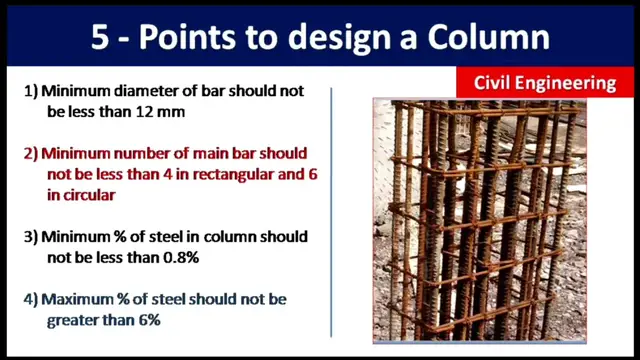 5 - Points to design a Column

Civil Engineering

1) Minimum diameter of bar should not be less than 12 mm

2) Minimum number of main bar should not be less than 4 in rectangular and 6 in circular

3) Minimum % of steel in column should not be less than 0.8%

4) Maximum % of steel should not be greater than 6%